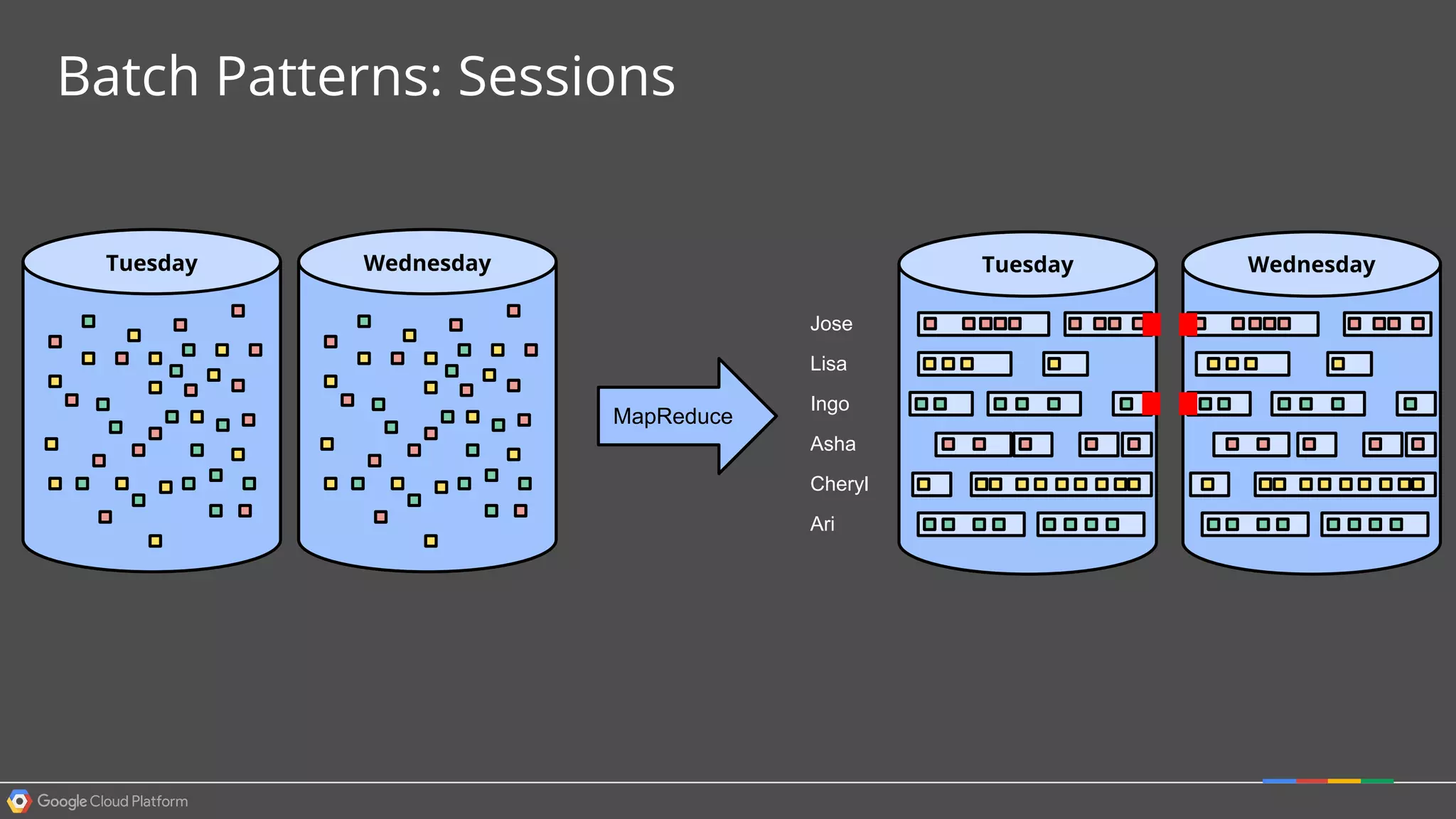 Batch Patterns: Sessions

Tuesday

Wednesday

MapReduce

Jose
Lisa
Ingo
Asha
Cheryl
Ari

Tuesday

Wednesday

Google Cloud Platform